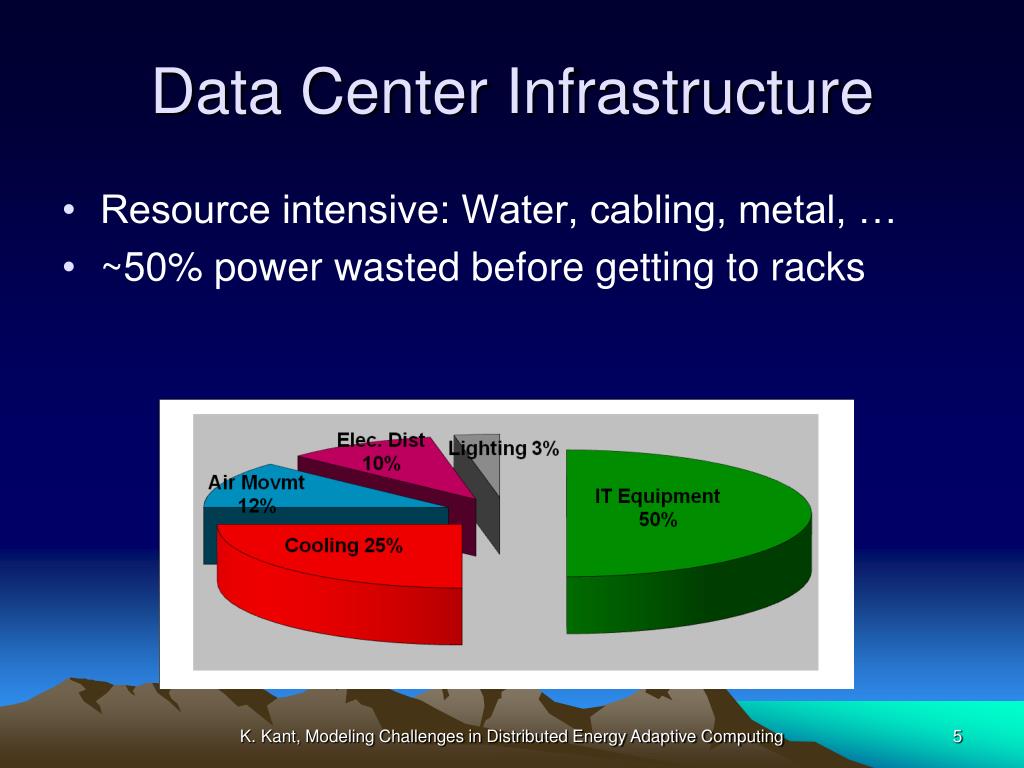 Data Center Infrastructure

• Resource intensive: Water, cabling, metal, …
• ~50% power wasted before getting to racks

Elec. Dist 10%

Lighting 3%

Air Movmt 12%

IT Equipment 50%

Cooling 25%

K. Kant, Modeling Challenges in Distributed Energy Adaptive Computing

5